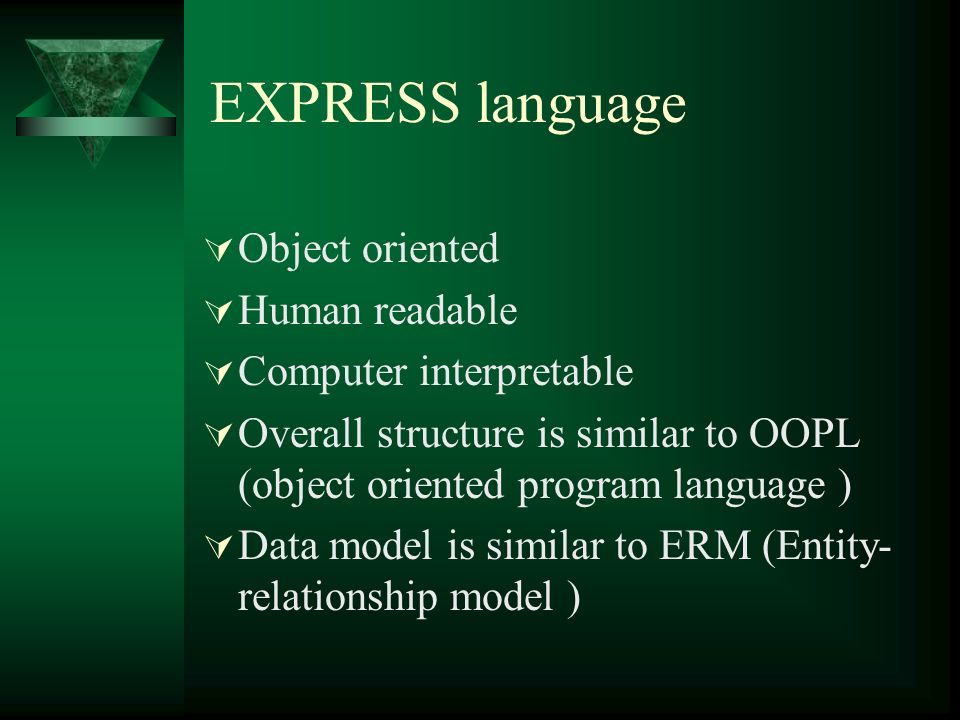 EXPRESS language

Object oriented

Human readable

Computer interpretable

Overall structure is similar to OOPL (object oriented program language )

Data model is similar to ERM (Entity-relationship model )